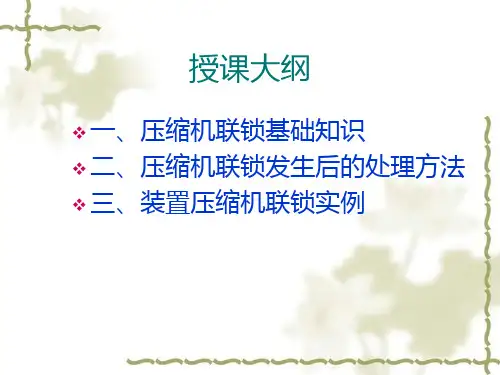 授课大纲

❖ 一、压缩机联锁基础知识
❖ 二、压缩机联锁发生后的处理方法
❖ 三、装置压缩机联锁实例